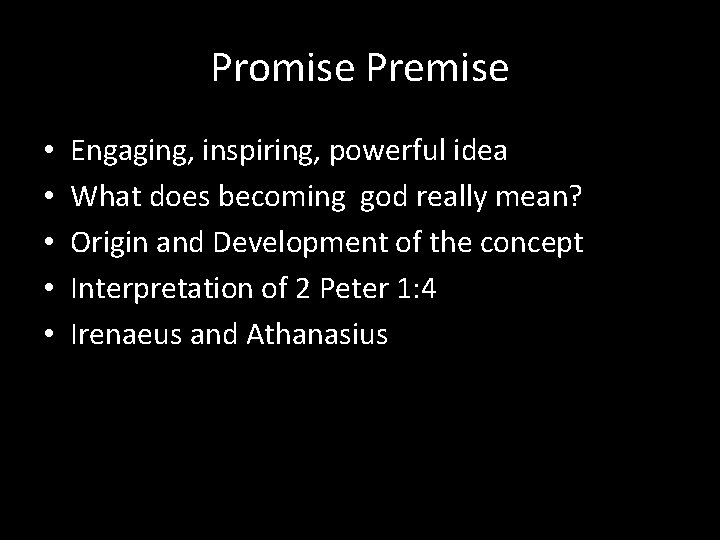 Promise Premise

• Engaging, inspiring, powerful idea
• What does becoming god really mean?
• Origin and Development of the concept
• Interpretation of 2 Peter 1:4
• Irenaeus and Athanasius